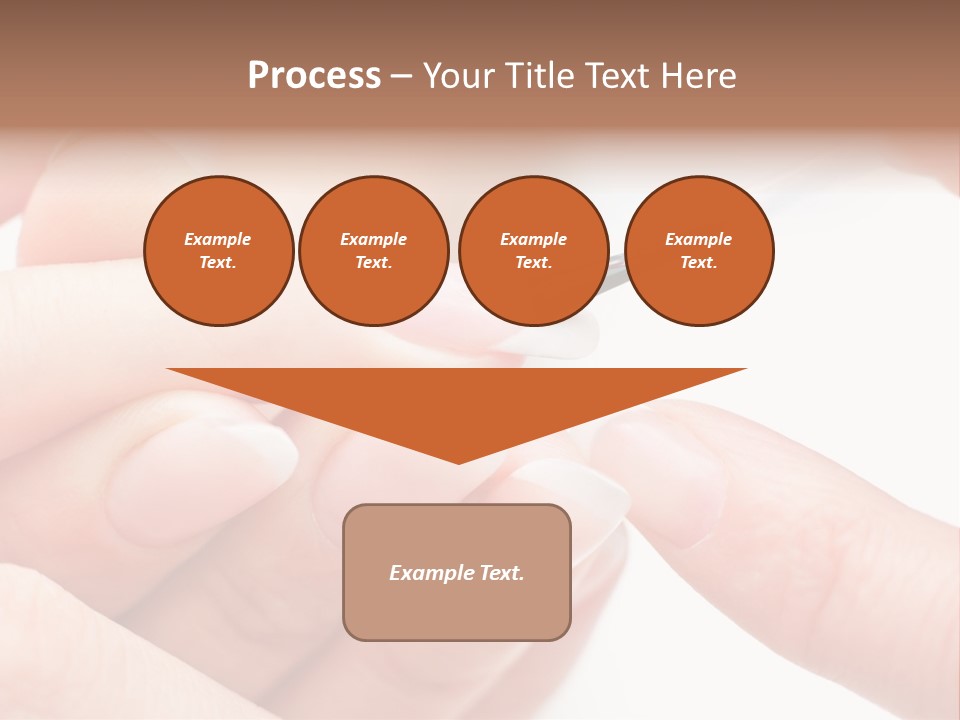 Process – Your Title Text Here

Example Text.

Example Text.

Example Text.

Example Text.

Example Text.